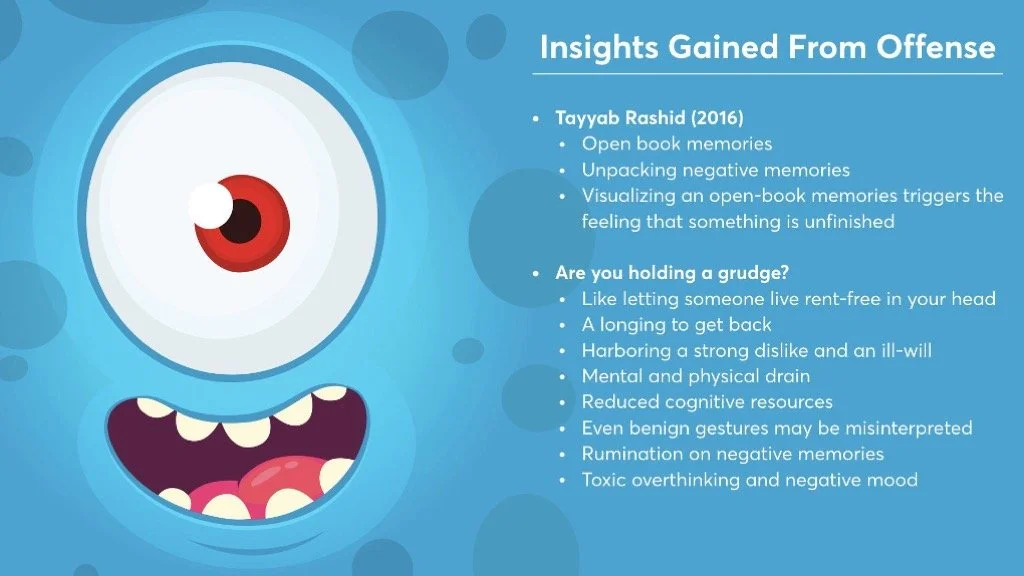 Insights Gained From Offense

- Tayyab Rashid (2016)
  - Open book memories
  - Unpacking negative memories
  - Visualizing an open-book memories triggers the feeling that something is unfinished

- Are you holding a grudge?
  - Like letting someone live rent-free in your head
  - A longing to get back
  - Harboring a strong dislike and an ill-will
  - Mental and physical drain
  - Reduced cognitive resources
  - Even benign gestures may be misinterpreted
  - Rumination on negative memories
  - Toxic overthinking and negative mood